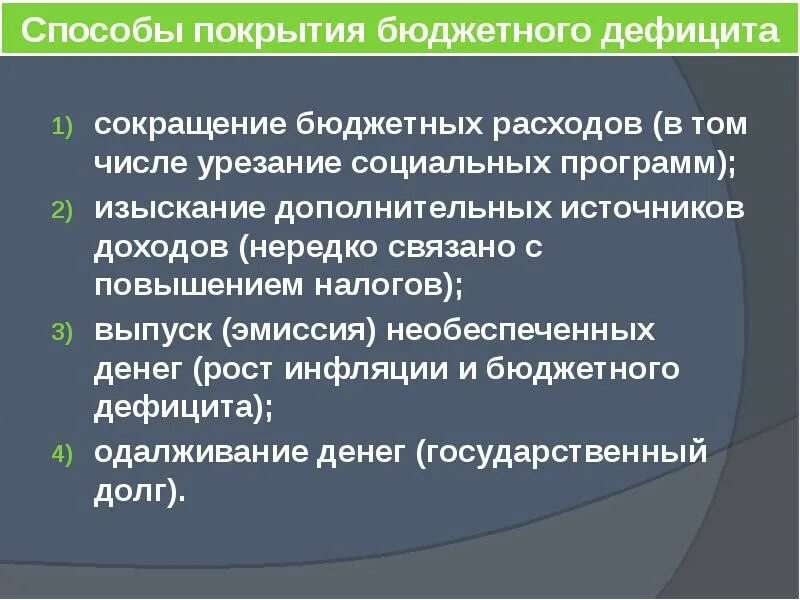 Способы покрытия бюджетного дефицита

1) сокращение бюджетных расходов (в том числе урезание социальных программ);

2) изыскание дополнительных источников доходов (нередко связано с повышением налогов);

3) выпуск (эмиссия) необеспеченных денег (рост инфляции и бюджетного дефицита);

4) одалживание денег (государственный долг).